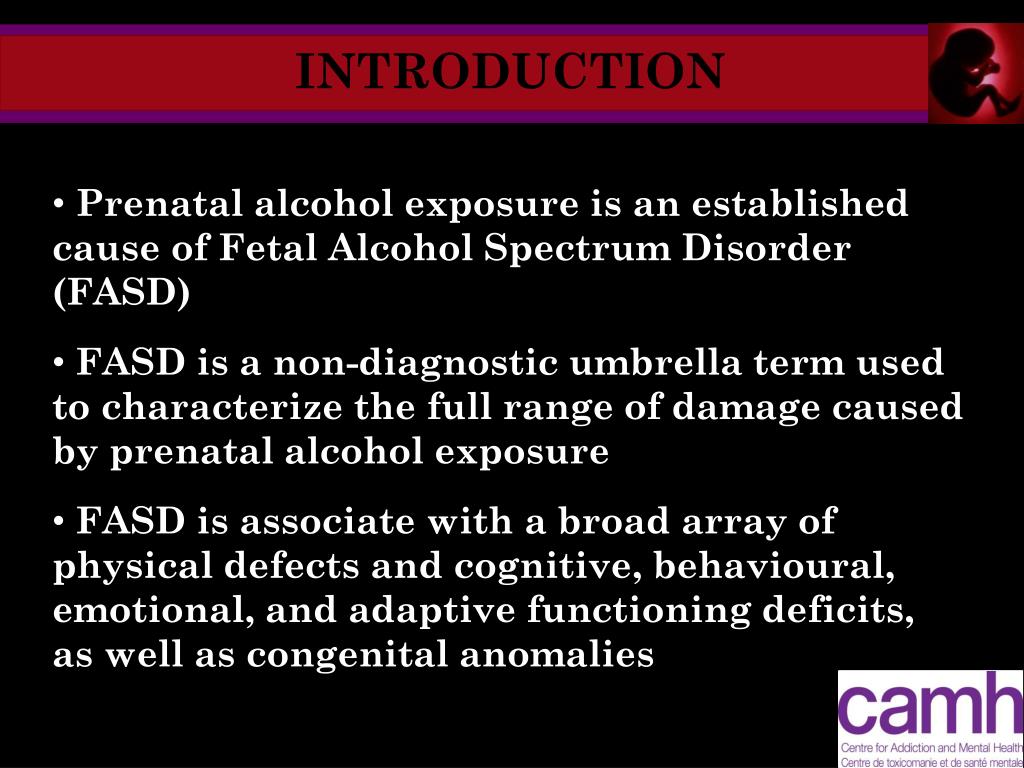 INTRODUCTION

• Prenatal alcohol exposure is an established cause of Fetal Alcohol Spectrum Disorder (FASD)

• FASD is a non-diagnostic umbrella term used to characterize the full range of damage caused by prenatal alcohol exposure

• FASD is associate with a broad array of physical defects and cognitive, behavioural, emotional, and adaptive functioning deficits, as well as congenital anomalies

camh
Centre for Addiction and Mental Health
Centre de toxicomanie et de santé mentale